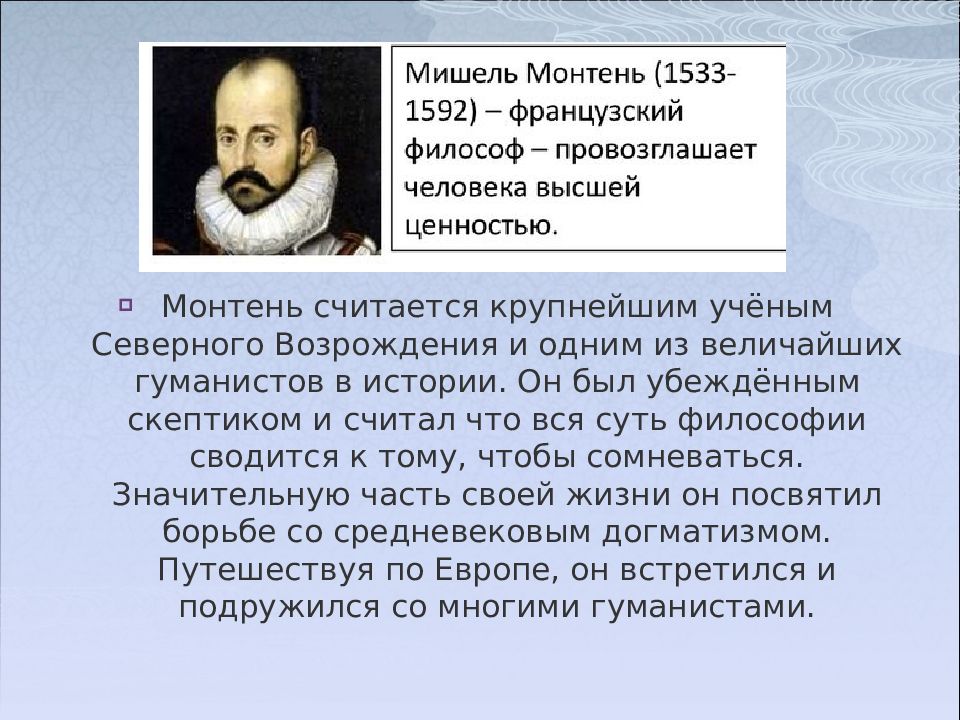 Мишель Монтень (1533-1592) – французский философ – провозглашает человека высшей ценностью.

Монтень считается крупнейшим учёным Северного Возрождения и одним из величайших гуманистов в истории. Он был убеждённым скептиком и считал что вся суть философии сводится к тому, чтобы сомневаться. Значительную часть своей жизни он посвятил борьбе со средневековым догматизмом. Путешествуя по Европе, он встретился и подружился со многими гуманистами.